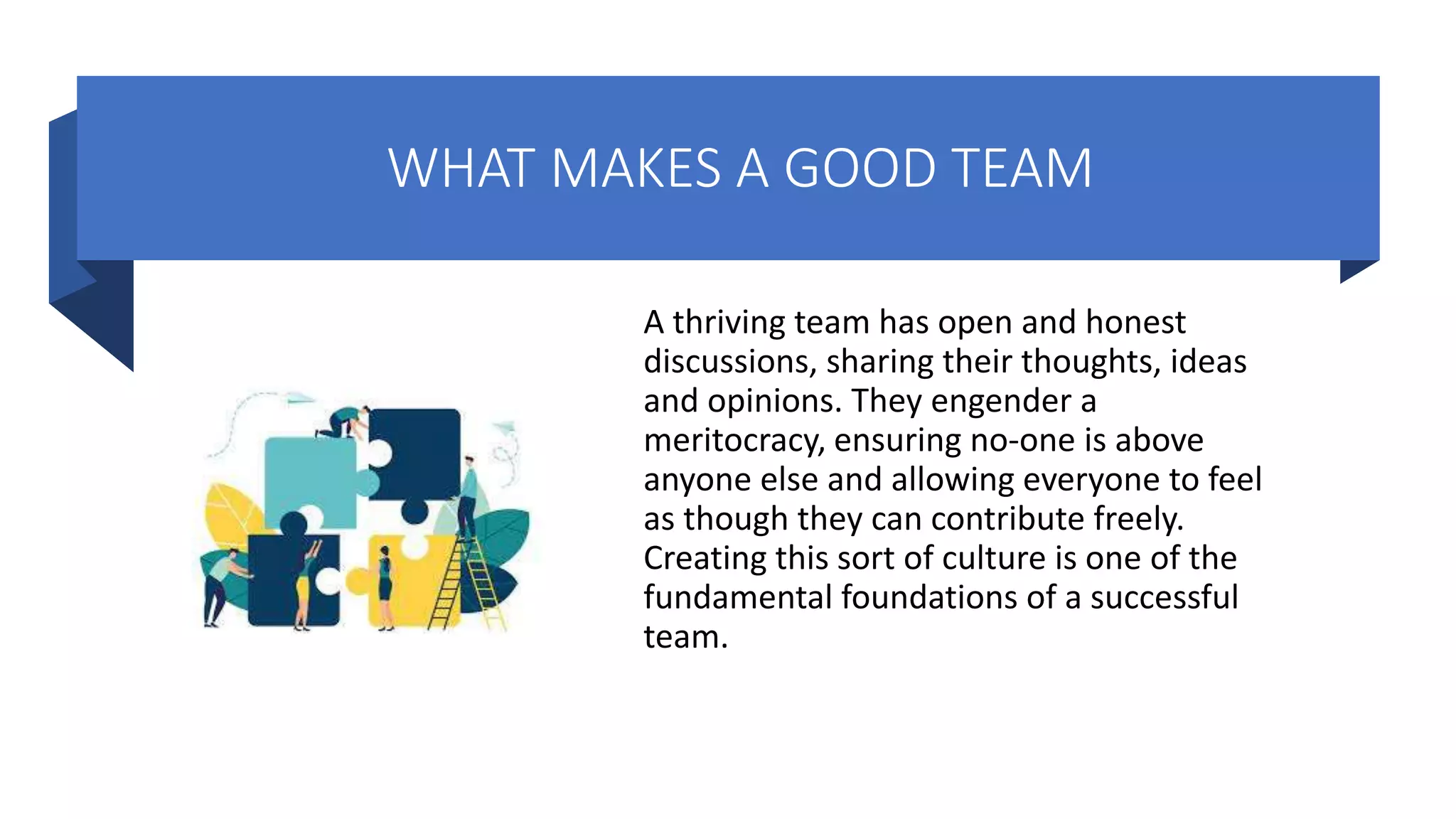 WHAT MAKES A GOOD TEAM

A thriving team has open and honest discussions, sharing their thoughts, ideas and opinions. They engender a meritocracy, ensuring no-one is above anyone else and allowing everyone to feel as though they can contribute freely. Creating this sort of culture is one of the fundamental foundations of a successful team.